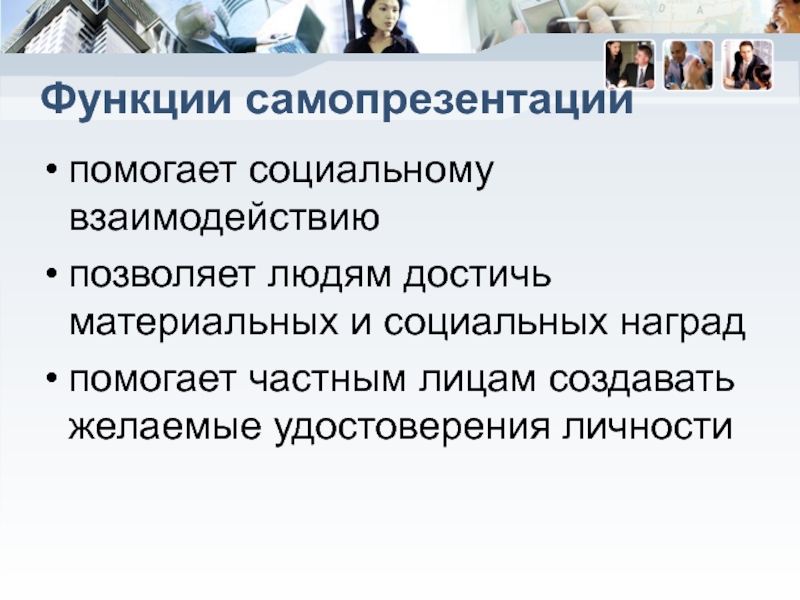 Функции самопрезентации

• помогает социальному взаимодействию

• позволяет людям достичь материальных и социальных наград

• помогает частным лицам создавать желаемые удостоверения личности